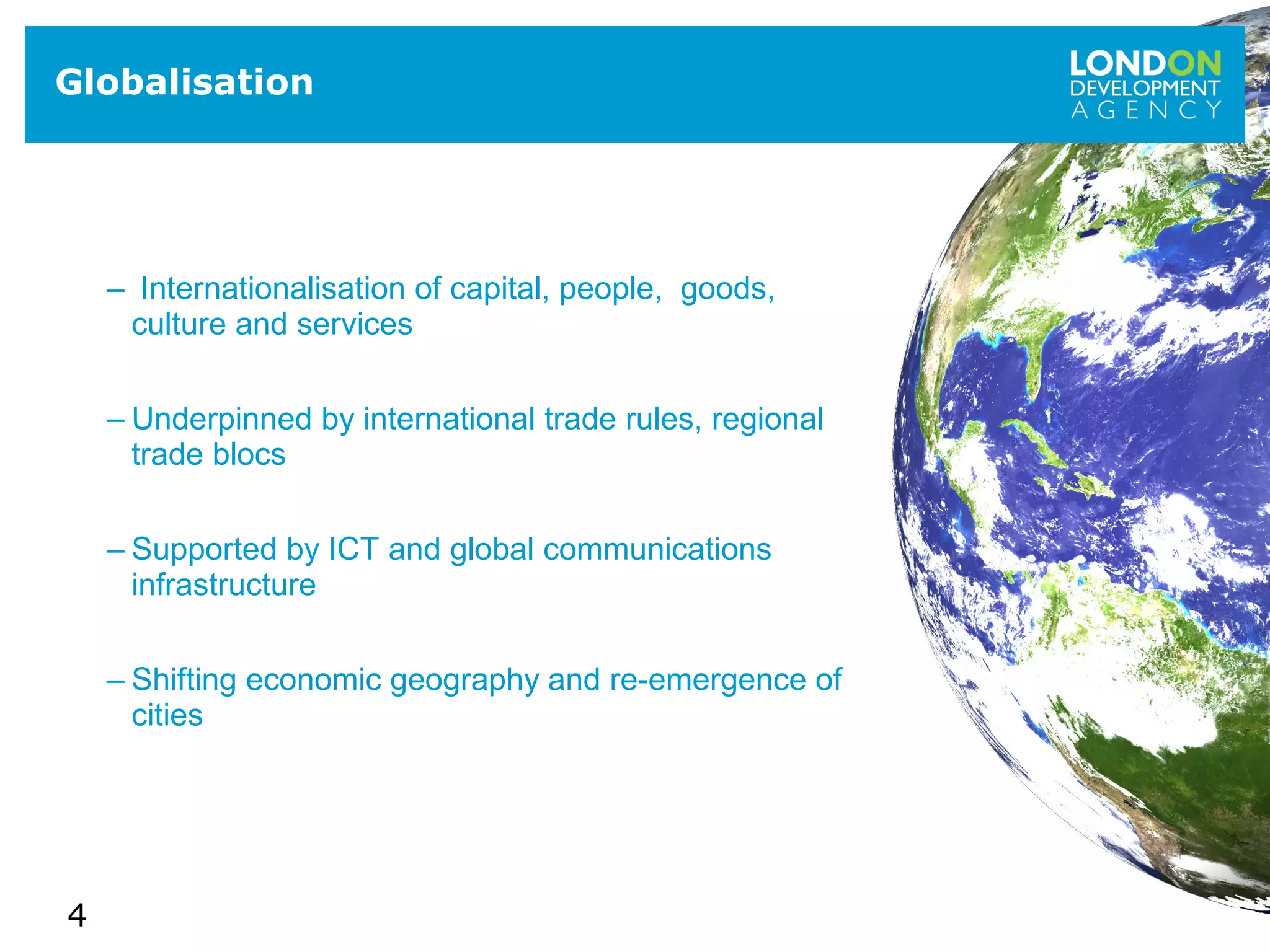 Globalisation

LONDON DEVELOPMENT AGENCY

– Internationalisation of capital, people, goods, culture and services

– Underpinned by international trade rules, regional trade blocs

– Supported by ICT and global communications infrastructure

– Shifting economic geography and re-emergence of cities

4